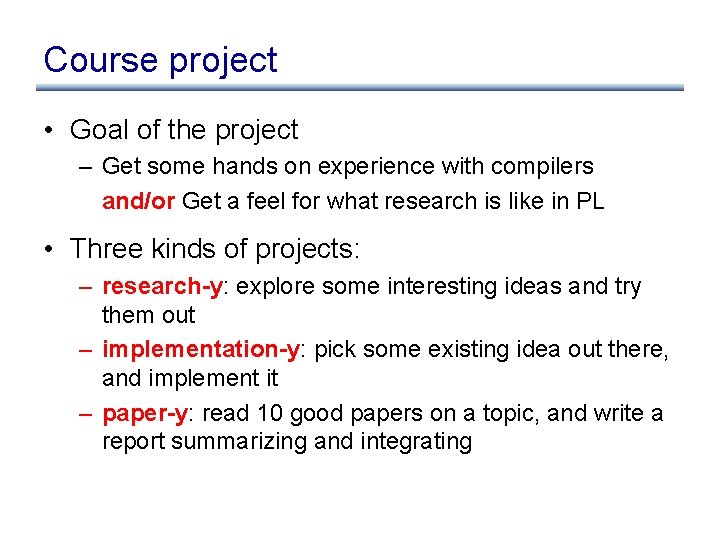 Course project

• Goal of the project
– Get some hands on experience with compilers
and/or Get a feel for what research is like in PL

• Three kinds of projects:
– research-y: explore some interesting ideas and try them out
– implementation-y: pick some existing idea out there, and implement it
– paper-y: read 10 good papers on a topic, and write a report summarizing and integrating